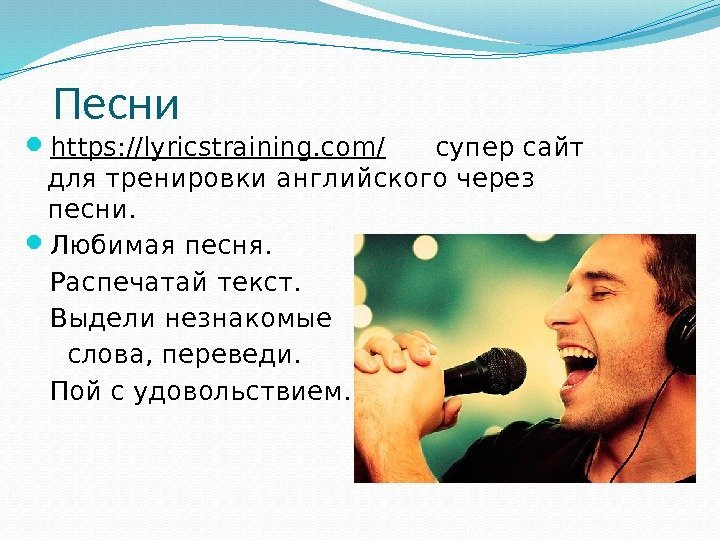 Песни

https://lyricstraining.com/ супер сайт для тренировки английского через песни.

Любимая песня.

Распечатай текст.

Выдели незнакомые слова, переведи.

Пой с удовольствием.